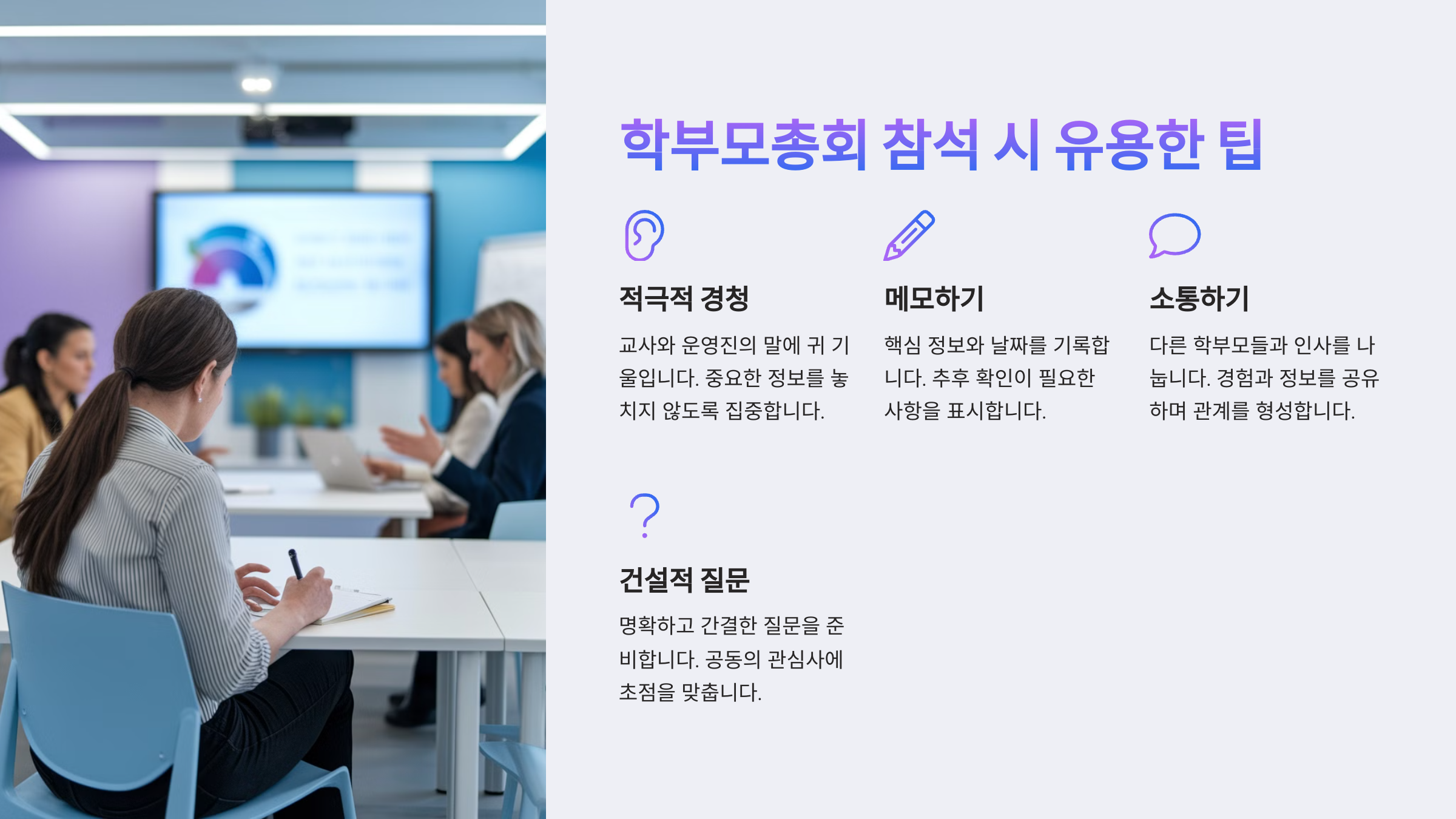 학부모총회 참석 시 유용한 팁

적극적 경청

교사와 운영진의 말에 귀 기울입니다. 중요한 정보를 놓치지 않도록 집중합니다.

메모하기

핵심 정보와 날짜를 기록합니다. 추후 확인이 필요한 사항을 표시합니다.

소통하기

다른 학부모들과 인사를 나눕니다. 경험과 정보를 공유하며 관계를 형성합니다.

건설적 질문

명확하고 간결한 질문을 준비합니다. 공동의 관심사에 초점을 맞춥니다.